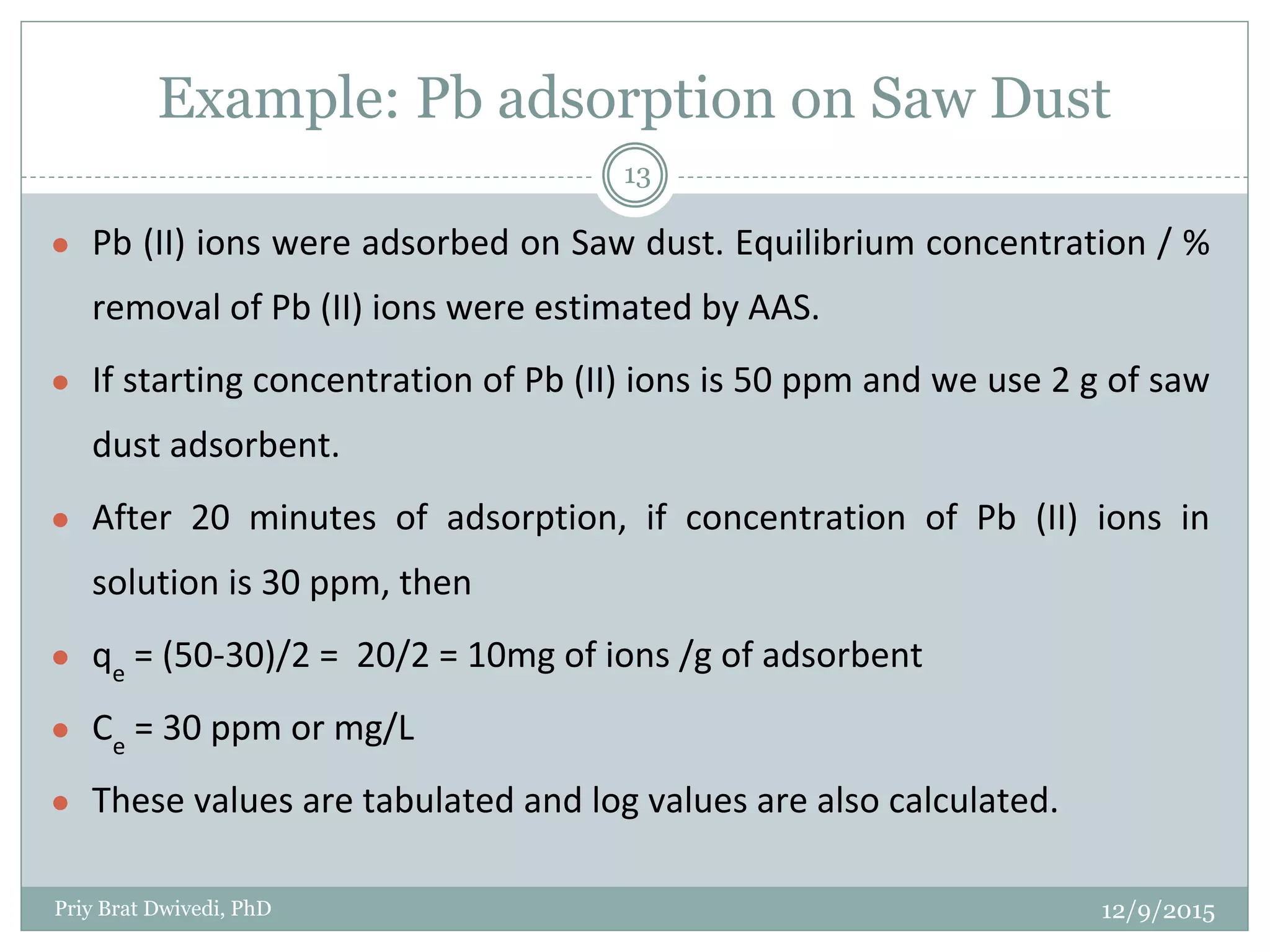 Example: Pb adsorption on Saw Dust

13

- Pb (II) ions were adsorbed on Saw dust. Equilibrium concentration / % removal of Pb (II) ions were estimated by AAS.
- If starting concentration of Pb (II) ions is 50 ppm and we use 2 g of saw dust adsorbent.
- After 20 minutes of adsorption, if concentration of Pb (II) ions in solution is 30 ppm, then
- $q_e$ = (50-30)/2 = 20/2 = 10mg of ions /g of adsorbent
- $C_e$ = 30 ppm or mg/L
- These values are tabulated and log values are also calculated.

Priy Brat Dwivedi, PhD

12/9/2015